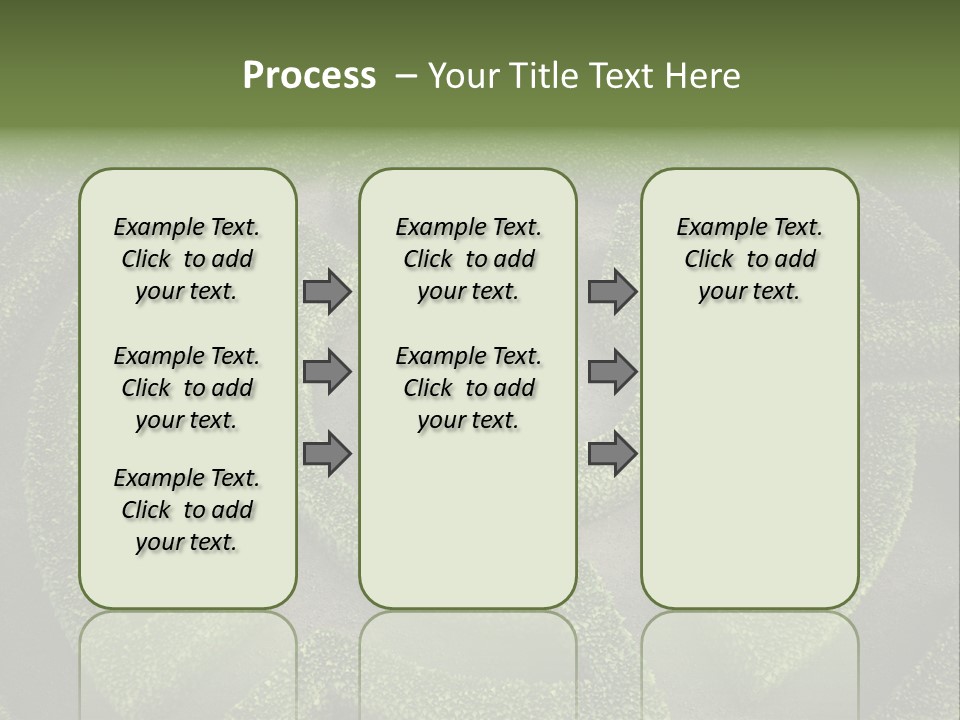 Process – Your Title Text Here

Example Text. Click to add your text.

Example Text. Click to add your text.

Example Text. Click to add your text.

Example Text. Click to add your text.

Example Text. Click to add your text.

Example Text. Click to add your text.